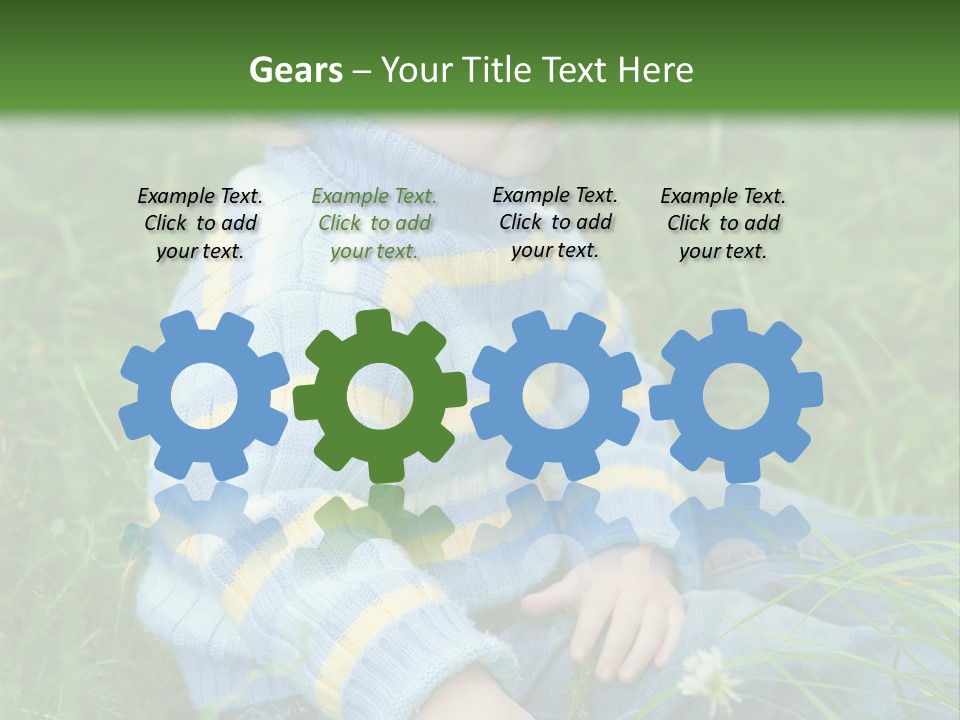 Gears – Your Title Text Here

Example Text. Click to add your text.

Example Text. Click to add your text.

Example Text. Click to add your text.

Example Text. Click to add your text.